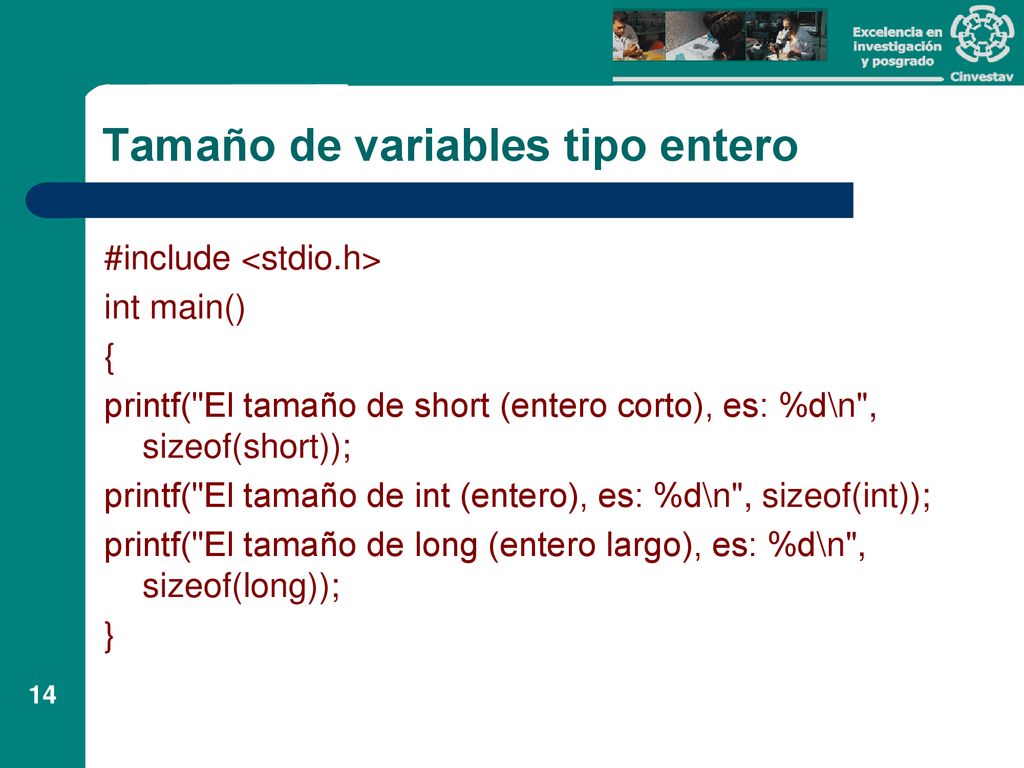 Excelencia en investigación y posgrado

Cinvestav

Tamaño de variables tipo entero

#include <stdio.h>
int main()
{
printf("El tamaño de short (entero corto), es: %d\n", sizeof(short));
printf("El tamaño de int (entero), es: %d\n", sizeof(int));
printf("El tamaño de long (entero largo), es: %d\n", sizeof(long));
}

14